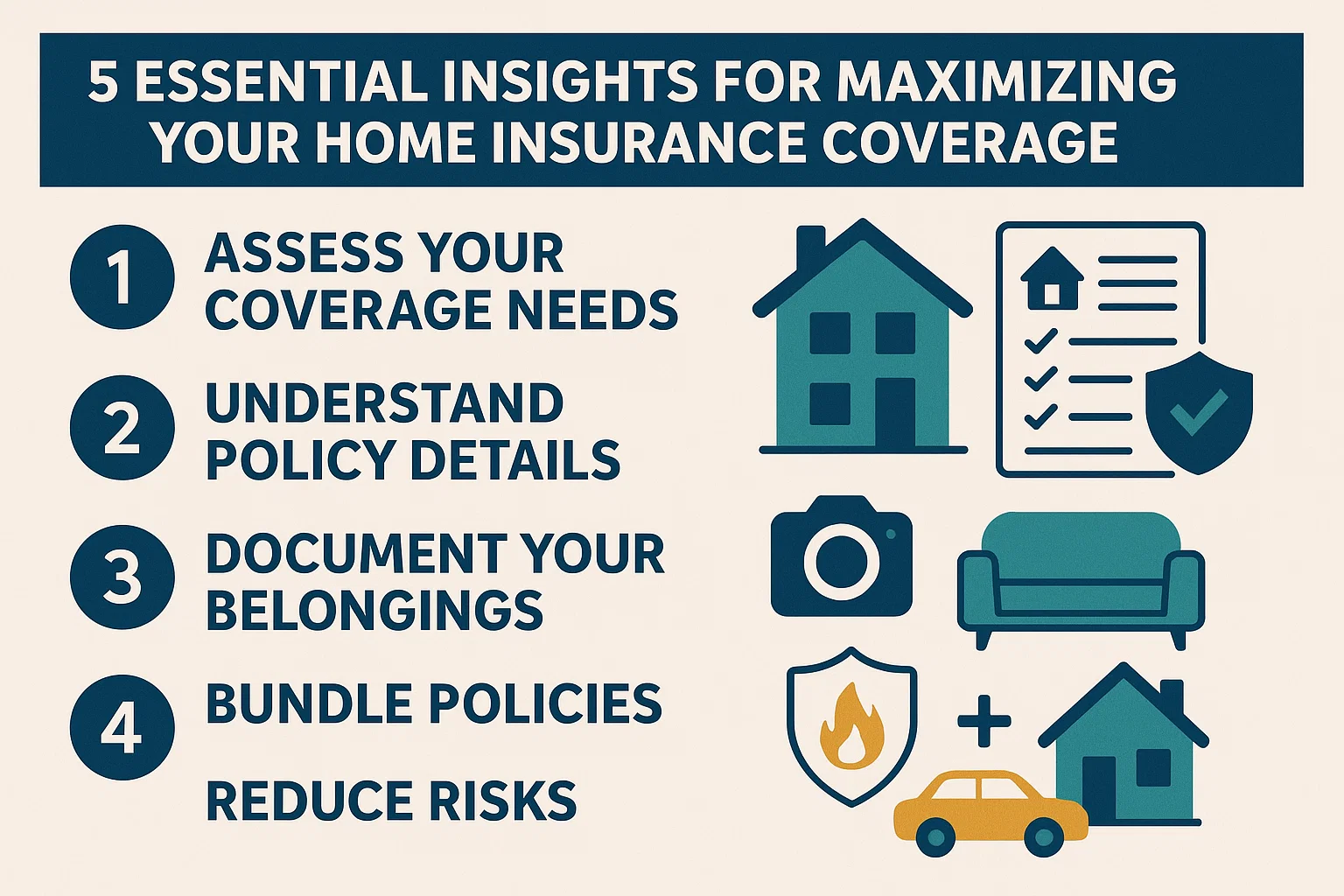 5 ESSENTIAL INSIGHTS FOR MAXIMIZING YOUR HOME INSURANCE COVERAGE

1 ASSESS YOUR COVERAGE NEEDS

2 UNDERSTAND POLICY DETAILS

3 DOCUMENT YOUR BELONGINGS

4 BUNDLE POLICIES

REDUCE RISKS

+